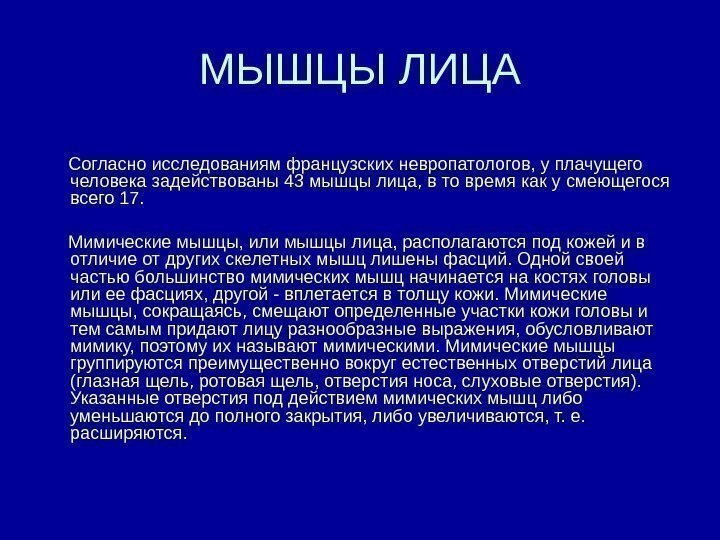 МЫШЦЫ ЛИЦА

Согласно исследованиям французских невропатологов, у плачущего человека задействованы 43 мышцы лица, в то время как у смеющегося всего 17.

Мимические мышцы, или мышцы лица, располагаются под кожей и в отличие от других скелетных мышц лишены фасций. Одной своей частью большинство мимических мышц начинается на костях головы или ее фасциях, другой - вплетается в толщу кожи. Мимические мышцы, сокращаясь, смещают определенные участки кожи головы и тем самым придают лицу разнообразные выражения, обусловливают мимику, поэтому их называют мимическими. Мимические мышцы группируются преимущественно вокруг естественных отверстий лица (глазная щель, ротовая щель, отверстия носа, слуховые отверстия). Указанные отверстия под действием мимических мышц либо уменьшаются до полного закрытия, либо увеличиваются, т. е. расширяются.